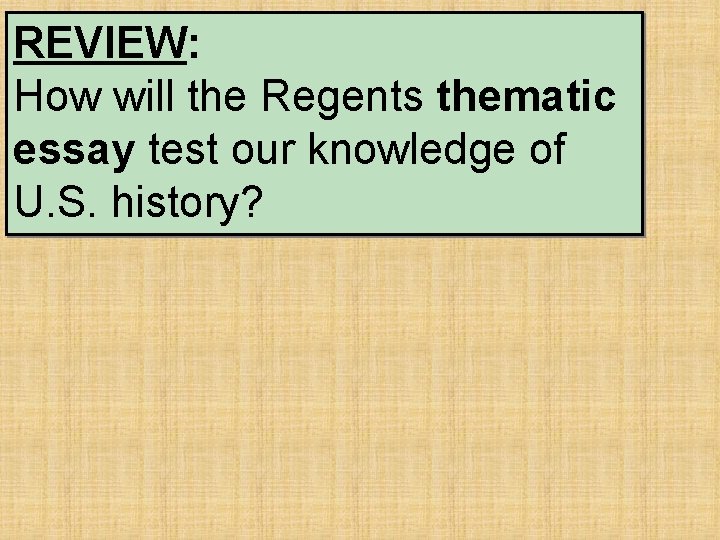 REVIEW:
How will the Regents thematic essay test our knowledge of U.S. history?